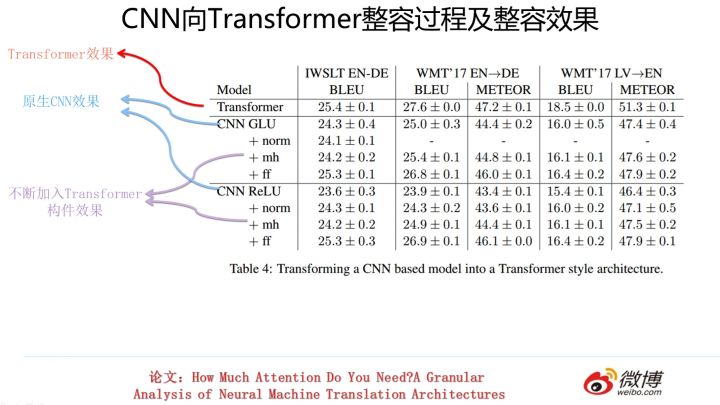 CNN向Transformer整容过程及整容效果

Transformer效果

原生CNN效果

不断加入Transformer构件效果

| Model | IWSLT EN-DE BLEU | WMT'17 EN→DE BLEU | WMT'17 EN→DE METEOR | WMT'17 LV→EN BLEU | WMT'17 LV→EN METEOR |
|---|---|---|---|---|---|
| Transformer | $25.4 \pm 0.1$ | $27.6 \pm 0.0$ | $47.2 \pm 0.1$ | $18.5 \pm 0.0$ | $51.3 \pm 0.1$ |
| CNN GLU | $24.3 \pm 0.4$ | $25.0 \pm 0.3$ | $44.4 \pm 0.2$ | $16.0 \pm 0.5$ | $47.4 \pm 0.4$ |
| + norm | $24.1 \pm 0.1$ | - | - | - | - |
| + mh | $24.2 \pm 0.2$ | $25.4 \pm 0.1$ | $44.8 \pm 0.1$ | $16.1 \pm 0.1$ | $47.6 \pm 0.2$ |
| + ff | $25.3 \pm 0.1$ | $26.8 \pm 0.1$ | $46.0 \pm 0.1$ | $16.4 \pm 0.2$ | $47.9 \pm 0.2$ |
| CNN ReLU | $23.6 \pm 0.3$ | $23.9 \pm 0.1$ | $43.4 \pm 0.1$ | $15.4 \pm 0.1$ | $46.4 \pm 0.3$ |
| + norm | $24.3 \pm 0.1$ | $24.3 \pm 0.2$ | $43.6 \pm 0.1$ | $16.0 \pm 0.2$ | $47.1 \pm 0.5$ |
| + mh | $24.2 \pm 0.2$ | $24.9 \pm 0.1$ | $44.4 \pm 0.1$ | $16.1 \pm 0.1$ | $47.5 \pm 0.2$ |
| + ff | $25.3 \pm 0.3$ | $26.9 \pm 0.1$ | $46.1 \pm 0.0$ | $16.4 \pm 0.2$ | $47.9 \pm 0.1$ |

Table 4: Transforming a CNN based model into a Transformer style architecture.

论文：How Much Attention Do You Need?A Granular Analysis of Neural Machine Translation Architectures

微博
weibo.com